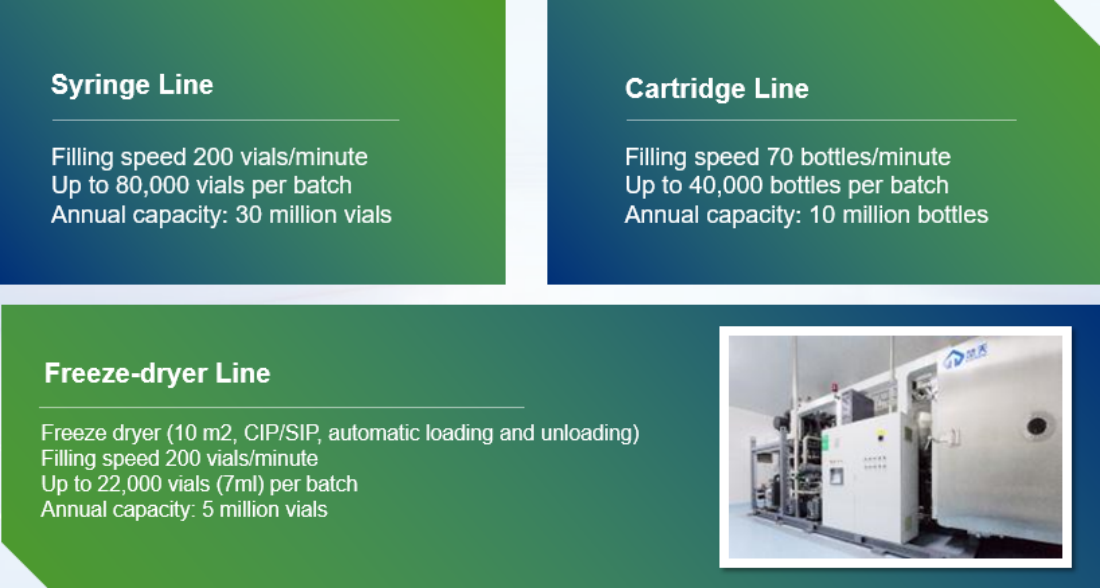 Syringe Line

Filling speed 200 vials/minute
Up to 80,000 vials per batch
Annual capacity: 30 million vials

Cartridge Line

Filling speed 70 bottles/minute
Up to 40,000 bottles per batch
Annual capacity: 10 million bottles

Freeze-dryer Line

Freeze dryer (10 m2, CIP/SIP, automatic loading and unloading)
Filling speed 200 vials/minute
Up to 22,000 vials (7ml) per batch
Annual capacity: 5 million vials